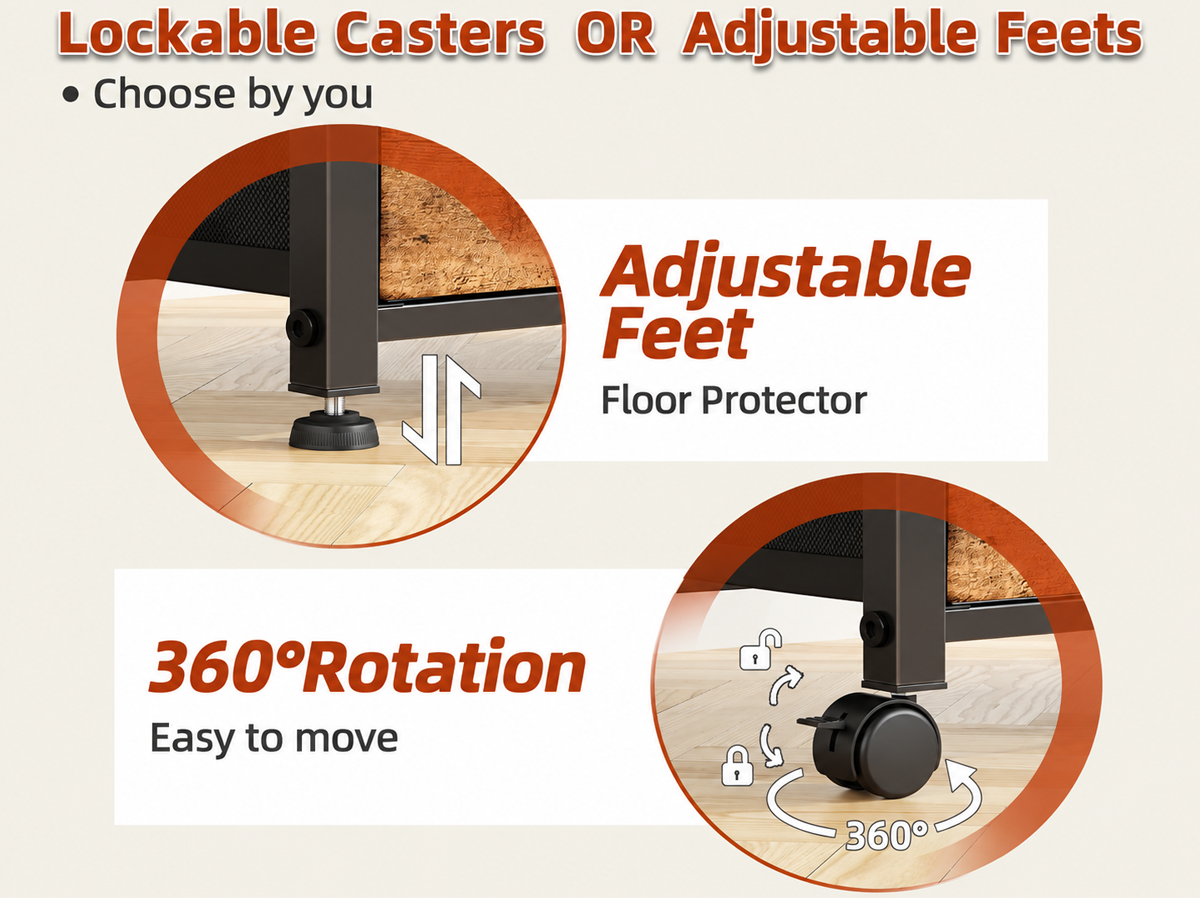 Lockable Casters OR Adjustable Feets

• Choose by you

Adjustable Feet

Floor Protector

360°Rotation

Easy to move

360°